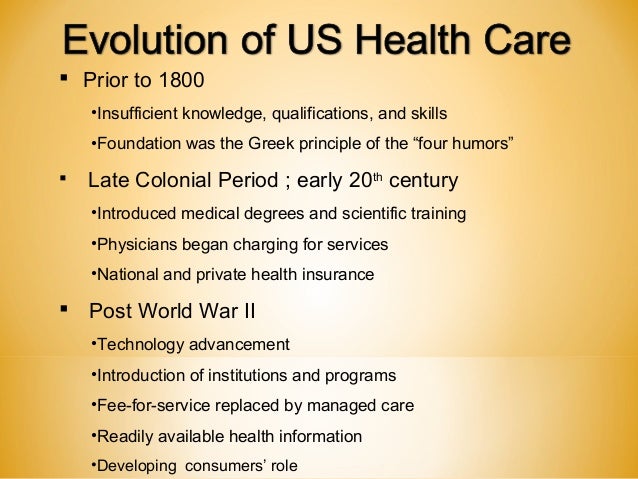 Evolution of US Health Care

▪ Prior to 1800

•Insufficient knowledge, qualifications, and skills

•Foundation was the Greek principle of the “four humors”

▪ Late Colonial Period ; early 20$^{th}$ century

•Introduced medical degrees and scientific training

•Physicians began charging for services

•National and private health insurance

▪ Post World War II

•Technology advancement

•Introduction of institutions and programs

•Fee-for-service replaced by managed care

•Readily available health information

•Developing consumers’ role